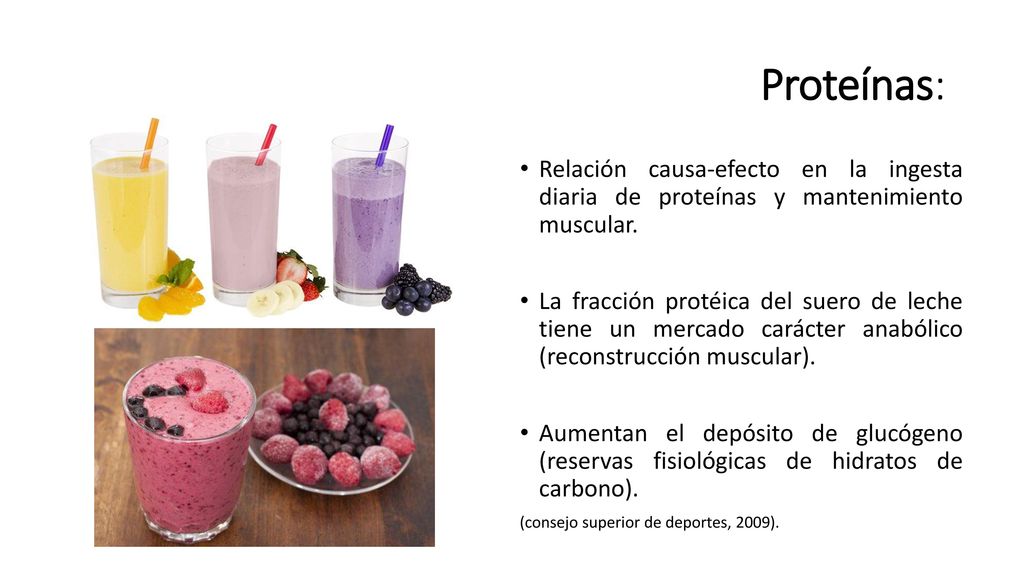 Proteínas:

• Relación causa-efecto en la ingesta diaria de proteínas y mantenimiento muscular.

• La fracción protéica del suero de leche tiene un mercado carácter anabólico (reconstrucción muscular).

• Aumentan el depósito de glucógeno (reservas fisiológicas de hidratos de carbono).

(consejo superior de deportes, 2009).